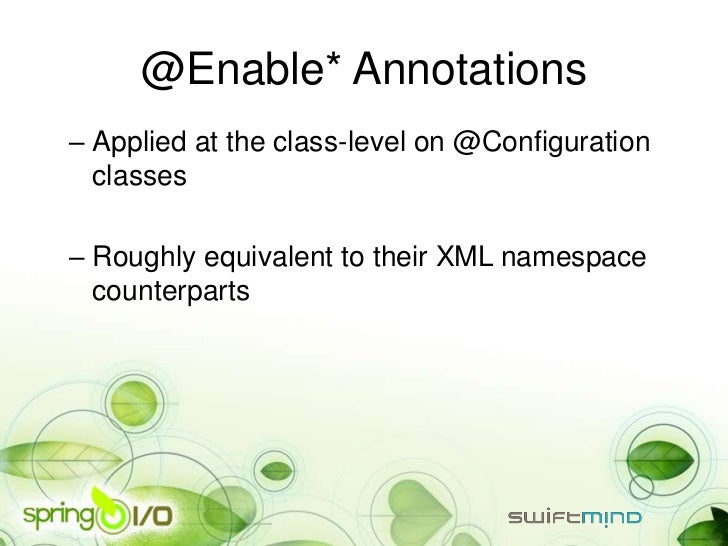 @Enable* Annotations

– Applied at the class-level on @Configuration classes

– Roughly equivalent to their XML namespace counterparts

spring I/O

swiftmind